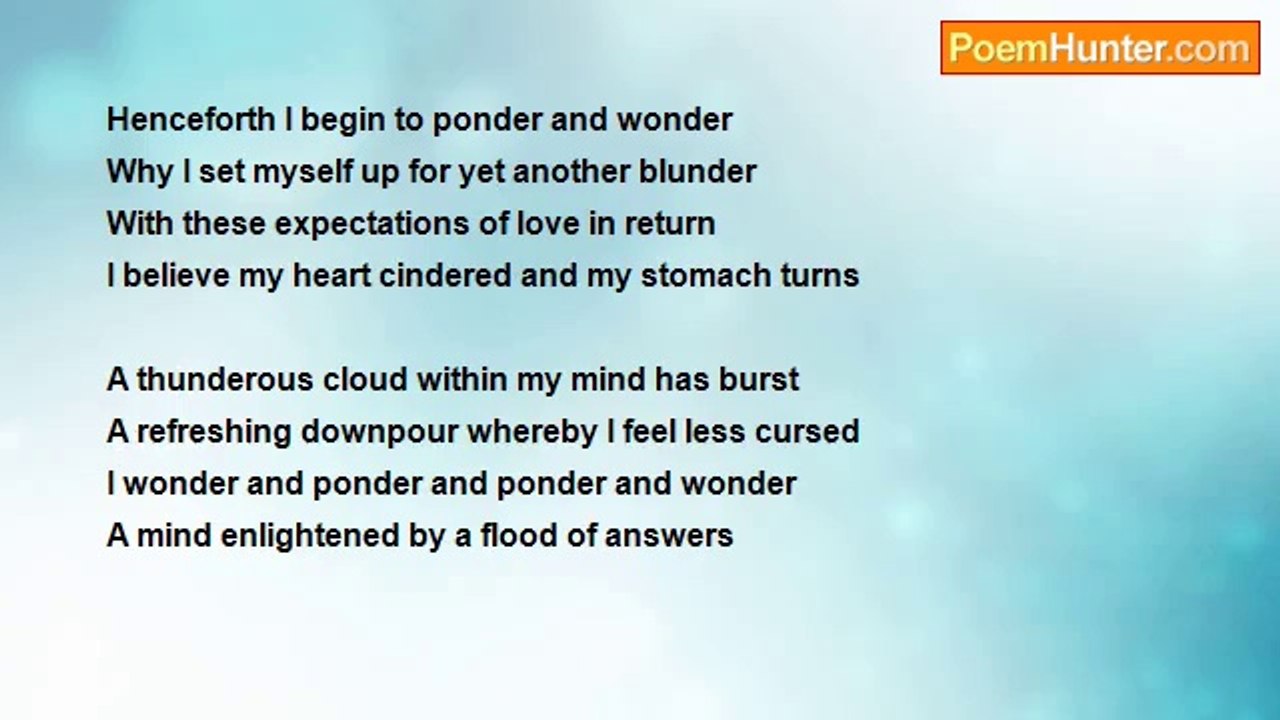 PoemHunter.com

Henceforth I begin to ponder and wonder
Why I set myself up for yet another blunder
With these expectations of love in return
I believe my heart cindered and my stomach turns

A thunderous cloud within my mind has burst
A refreshing downpour whereby I feel less cursed
I wonder and ponder and ponder and wonder
A mind enlightened by a flood of answers